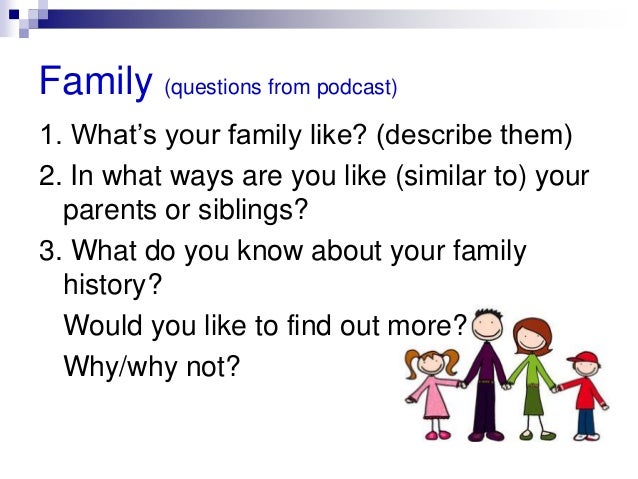 Family (questions from podcast)

1. What's your family like? (describe them)

2. In what ways are you like (similar to) your parents or siblings?

3. What do you know about your family history?

Would you like to find out more?

Why/why not?